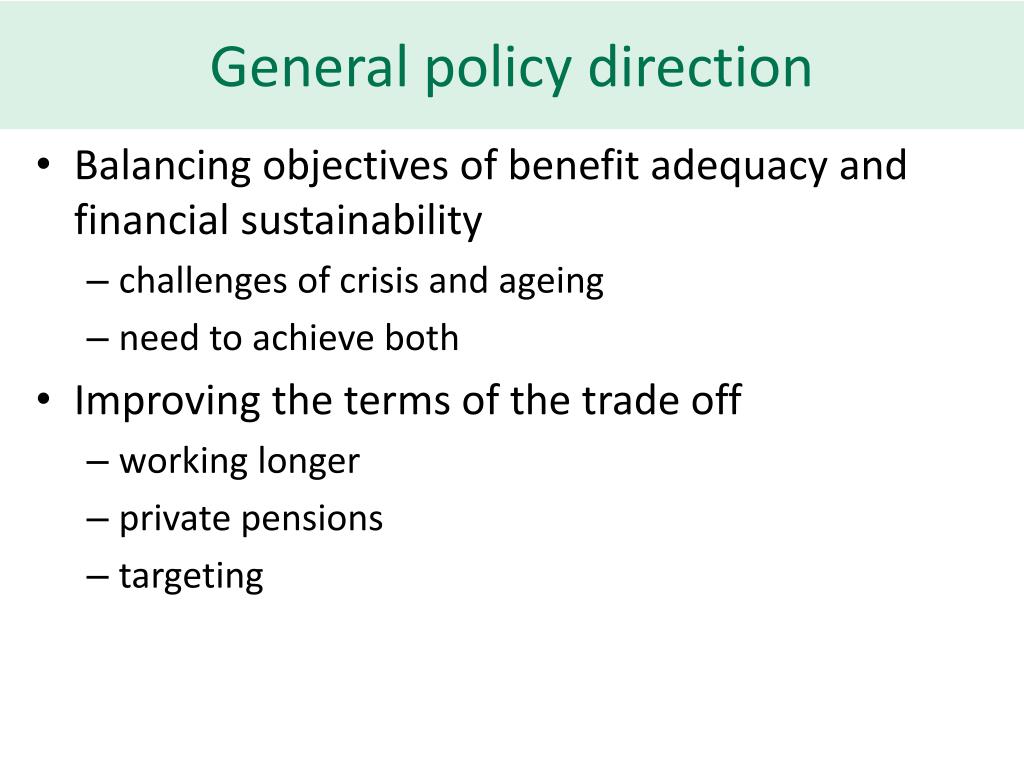 General policy direction

• Balancing objectives of benefit adequacy and financial sustainability
– challenges of crisis and ageing
– need to achieve both

• Improving the terms of the trade off
– working longer
– private pensions
– targeting